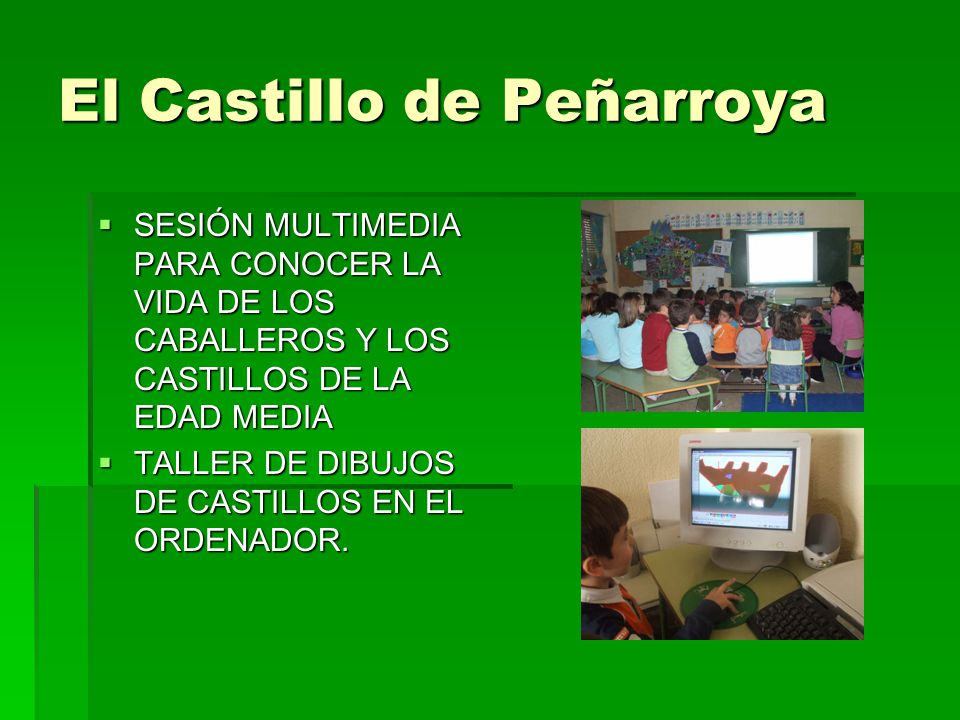 El Castillo de Peñarroya

▪ SESIÓN MULTIMEDIA PARA CONOCER LA VIDA DE LOS CABALLEROS Y LOS CASTILLOS DE LA EDAD MEDIA

▪ TALLER DE DIBUJOS DE CASTILLOS EN EL ORDENADOR.